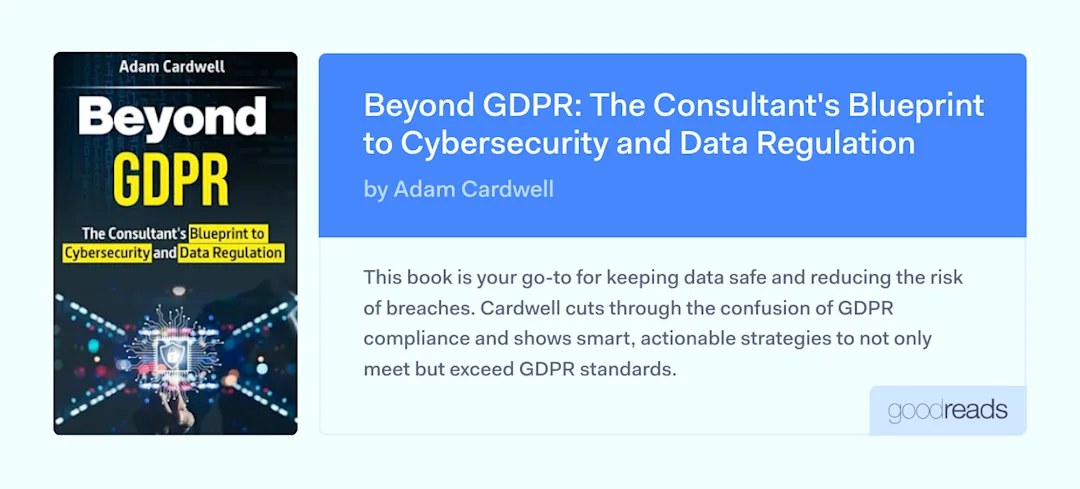 Adam Cardwell

Beyond GDPR

The Consultant's Blueprint to Cybersecurity and Data Regulation

Beyond GDPR: The Consultant's Blueprint to Cybersecurity and Data Regulation

by Adam Cardwell

This book is your go-to for keeping data safe and reducing the risk of breaches. Cardwell cuts through the confusion of GDPR compliance and shows smart, actionable strategies to not only meet but exceed GDPR standards.

goodreads